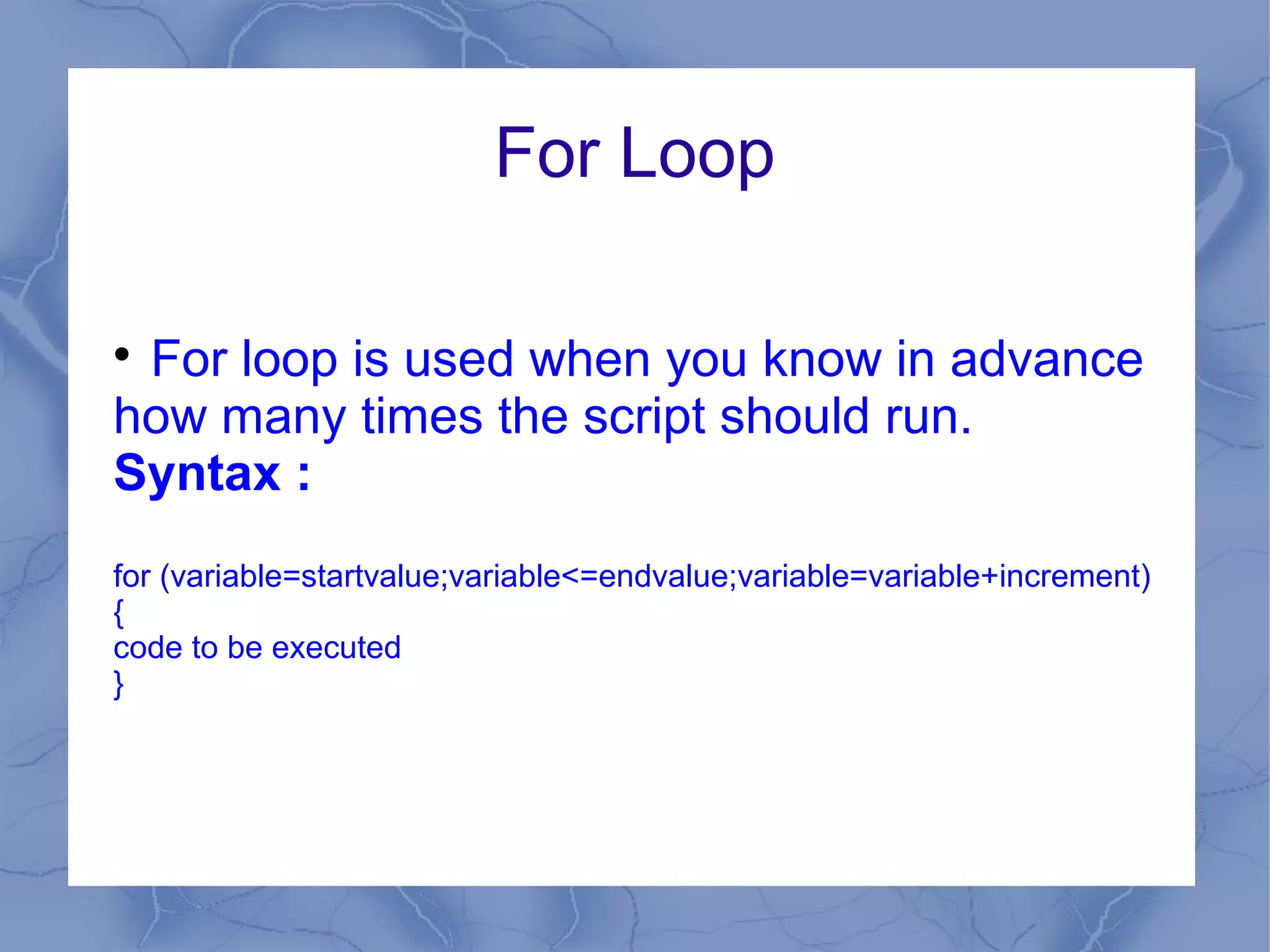 For Loop

• For loop is used when you know in advance how many times the script should run.
Syntax :

for (variable=startvalue;variable<=endvalue;variable=variable+increment)
{
code to be executed
}